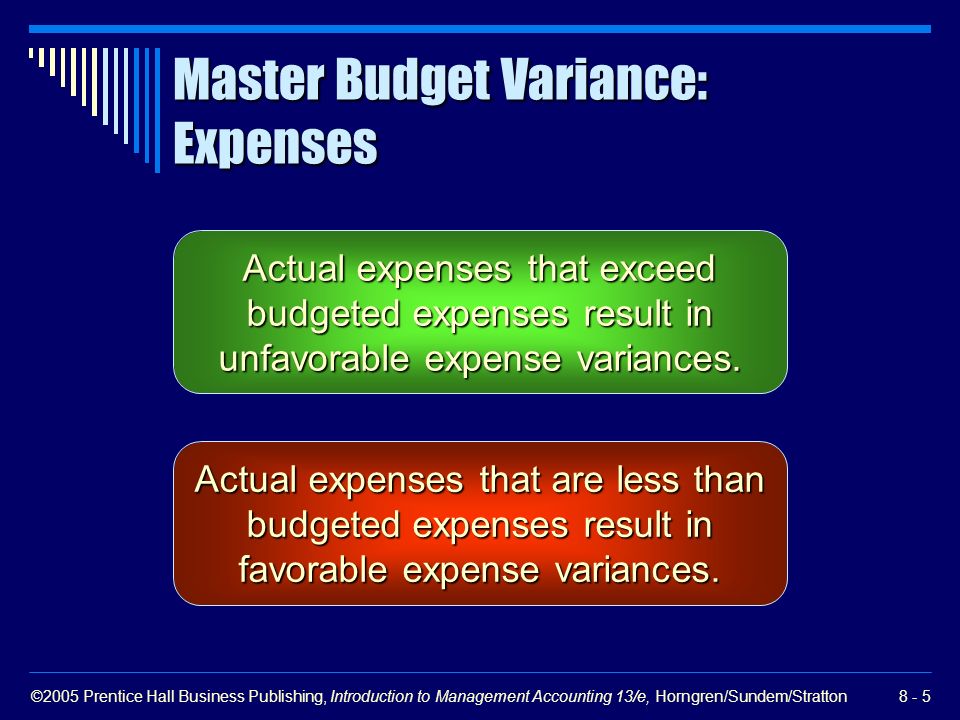 Master Budget Variance: Expenses

Actual expenses that exceed budgeted expenses result in unfavorable expense variances.

Actual expenses that are less than budgeted expenses result in favorable expense variances.

©2005 Prentice Hall Business Publishing, Introduction to Management Accounting 13/e, Horngren/Sundem/Stratton

8 - 5